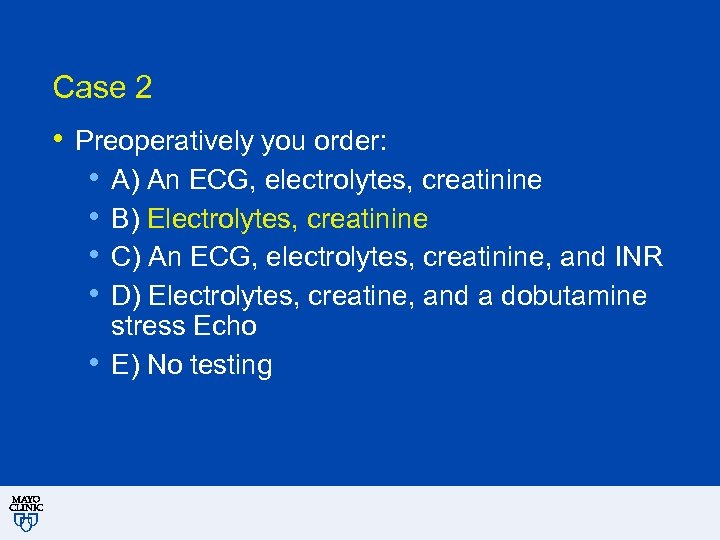 Case 2

• Preoperatively you order:
  • A) An ECG, electrolytes, creatinine
  • B) Electrolytes, creatinine
  • C) An ECG, electrolytes, creatinine, and INR
  • D) Electrolytes, creatine, and a dobutamine stress Echo
  • E) No testing

MAYO CLINIC